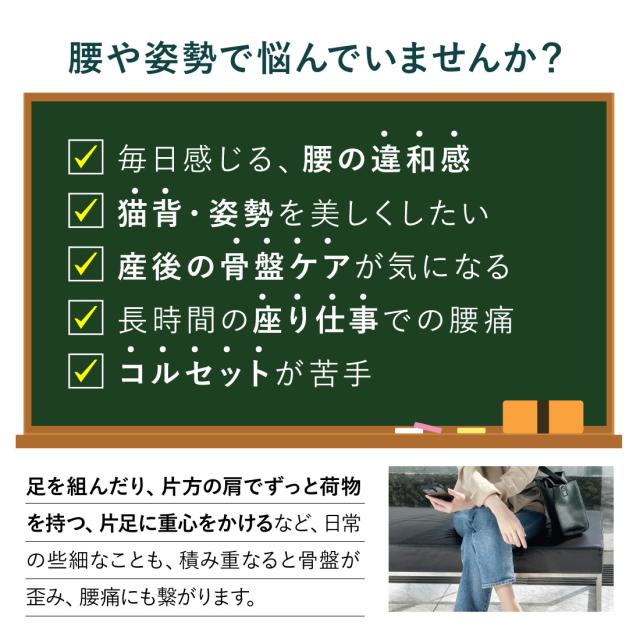 腰や姿勢で悩んでいませんか？

毎日感じる、腰の違和感

猫背・姿勢を美しくしたい

産後の骨盤ケアが気になる

長時間の座り仕事での腰痛

コルセットが苦手

足を組んだり、片方の肩でずっと荷物を持つ、片足に重心をかけるなど、日常の些細なことも、積み重なると骨盤が歪み、腰痛にも繋がります。